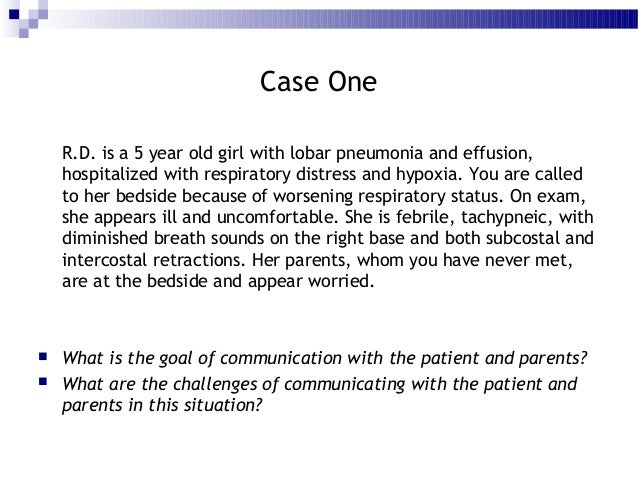 Case One

R.D. is a 5 year old girl with lobar pneumonia and effusion, hospitalized with respiratory distress and hypoxia. You are called to her bedside because of worsening respiratory status. On exam, she appears ill and uncomfortable. She is febrile, tachypneic, with diminished breath sounds on the right base and both subcostal and intercostal retractions. Her parents, whom you have never met, are at the bedside and appear worried.

- What is the goal of communication with the patient and parents?
- What are the challenges of communicating with the patient and parents in this situation?